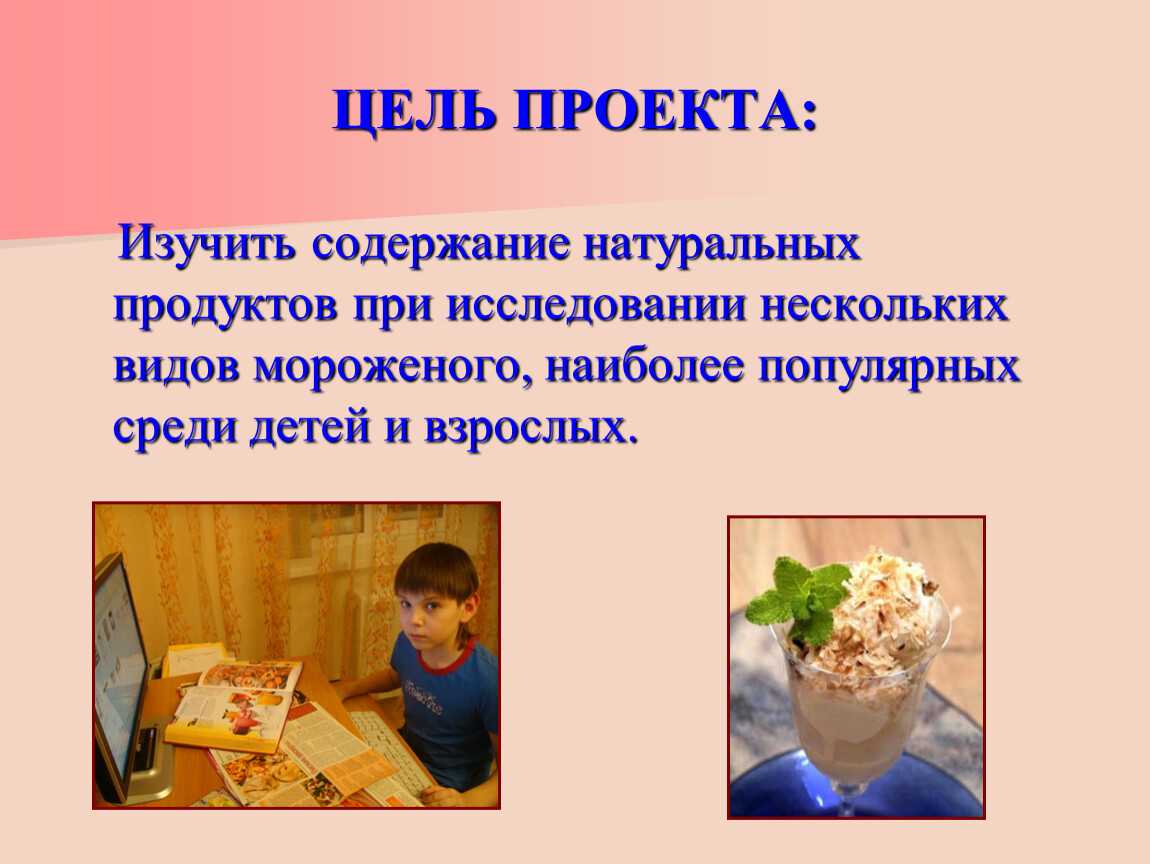 ЦЕЛЬ ПРОЕКТА:

Изучить содержание натуральных продуктов при исследовании нескольких видов мороженого, наиболее популярных среди детей и взрослых.